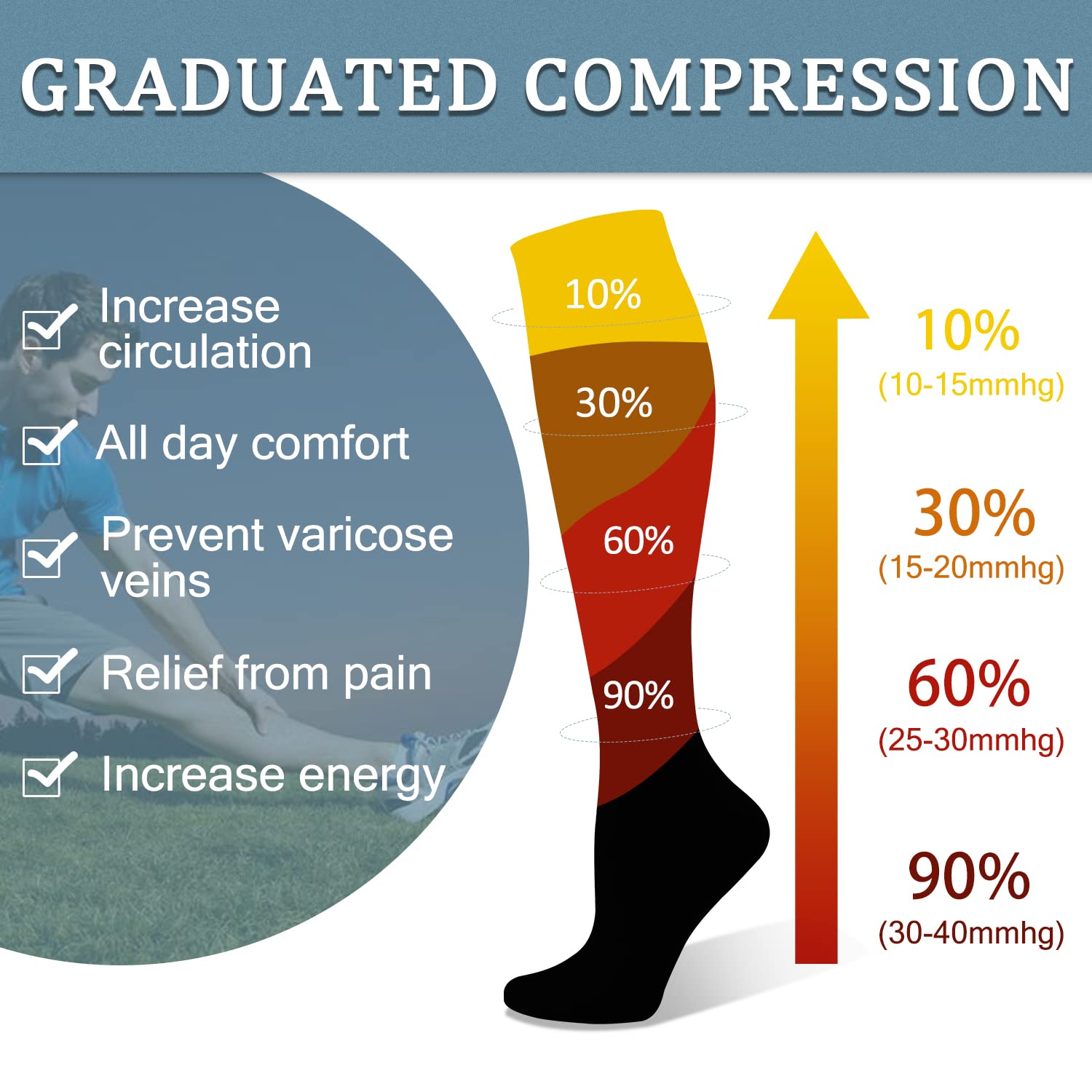 GRADUATED COMPRESSION

Increase circulation

All day comfort

Prevent varicose veins

Relief from pain

Increase energy

10%

30%

60%

90%

10%
(10-15mmhg)

30%
(15-20mmhg)

60%
(25-30mmhg)

90%
(30-40mmhg)